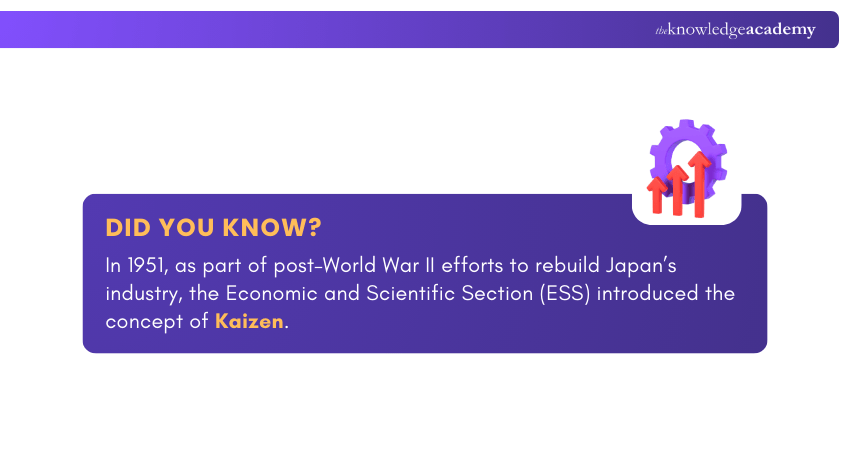 theknowledgeacademy

DID YOU KNOW?

In 1951, as part of post-World War II efforts to rebuild Japan's industry, the Economic and Scientific Section (ESS) introduced the concept of Kaizen.